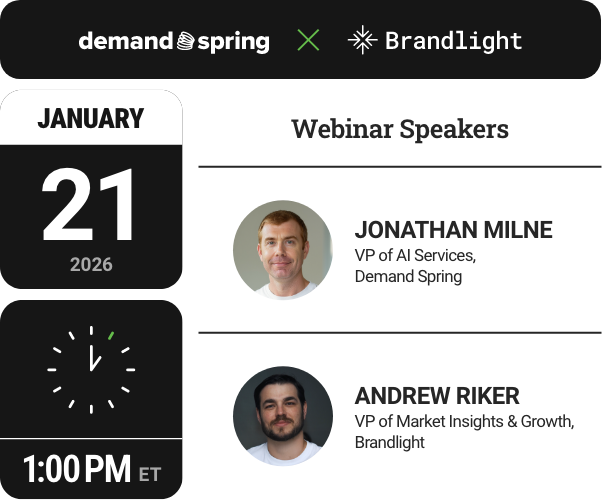 demand spring × Brandlight

JANUARY
21
2026

1:00 PM ET

Webinar Speakers

JONATHAN MILNE
VP of AI Services, Demand Spring

ANDREW RIKER
VP of Market Insights & Growth, Brandlight